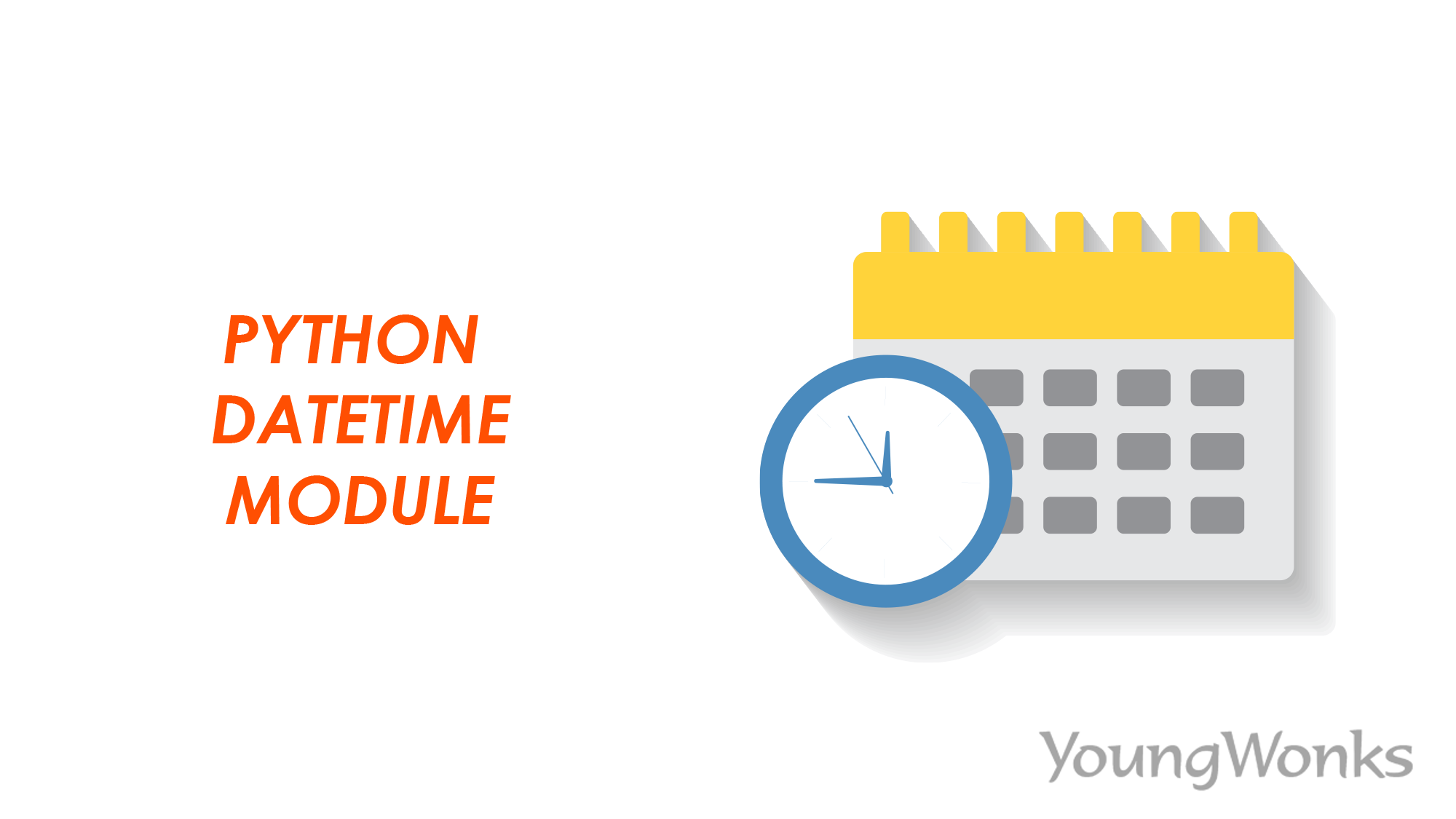 PYTHON DATETIME MODULE

YoungWonks